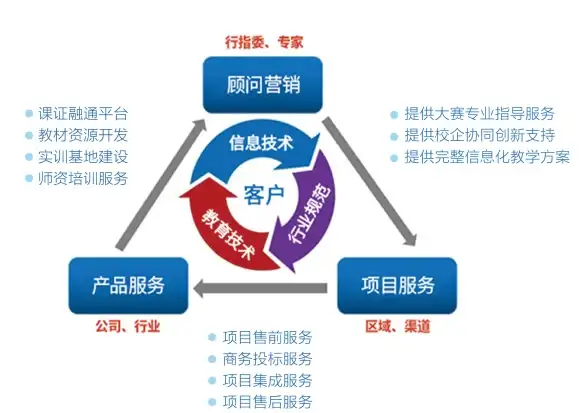 行指委、专家

顾问营销

课证融通平台
教材资源开发
实训基地建设
师资培训服务

提供大赛专业指导服务
提供校企协同创新支持
提供完整信息化教学方案

信息技术

客户

行业规范

教育技术

产品服务

公司、行业

项目服务

区域、渠道

项目售前服务
商务投标服务
项目集成服务
项目售后服务